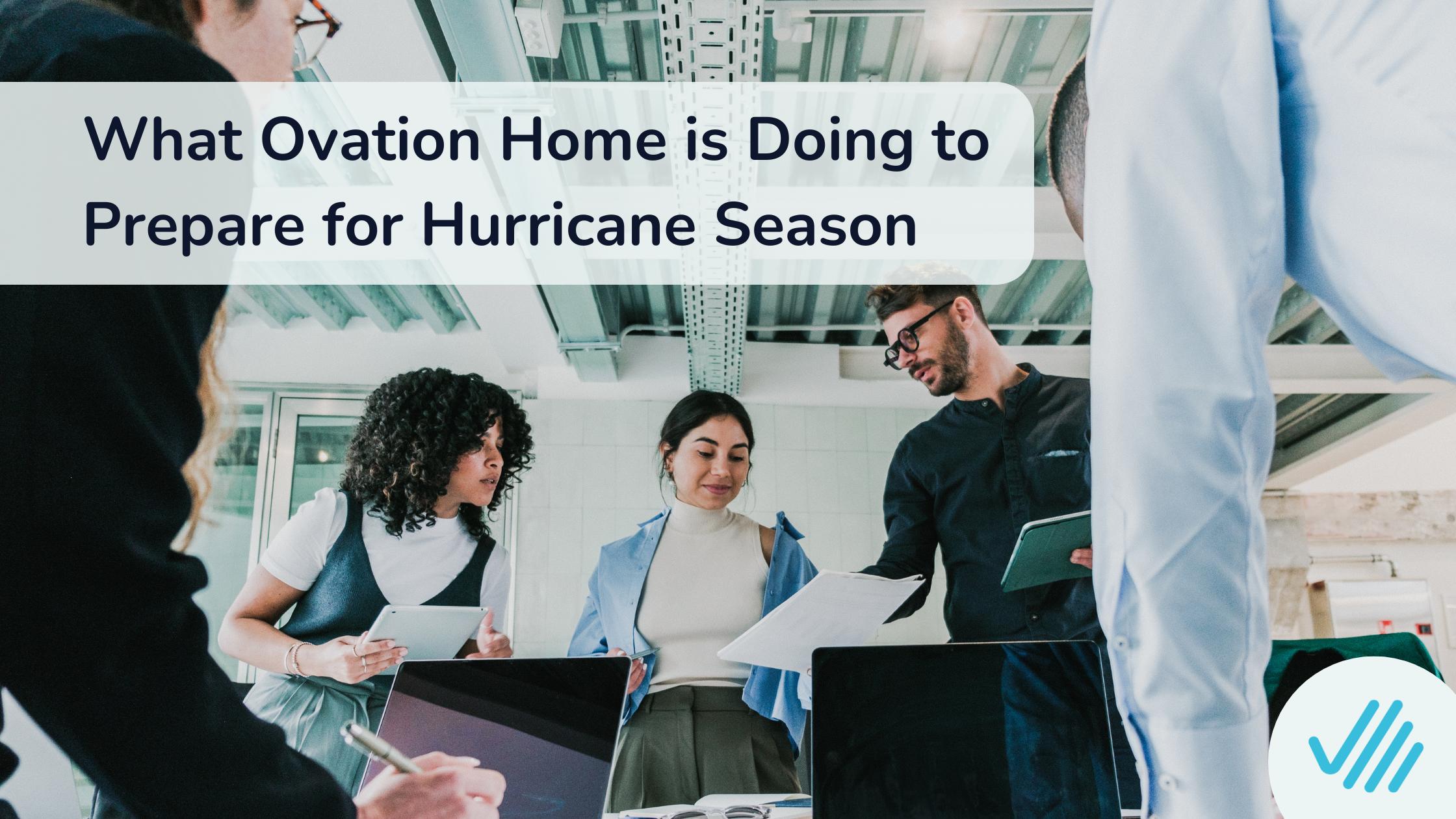 What Ovation Home is Doing to Prepare for Hurricane Season